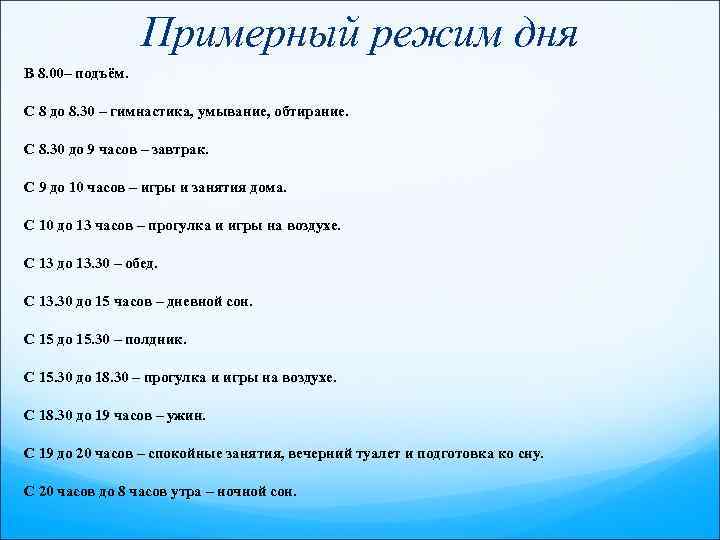 Примерный режим дня

В 8.00– подъём.

С 8 до 8.30 – гимнастика, умывание, обтирание.

С 8.30 до 9 часов – завтрак.

С 9 до 10 часов – игры и занятия дома.

С 10 до 13 часов – прогулка и игры на воздухе.

С 13 до 13.30 – обед.

С 13.30 до 15 часов – дневной сон.

С 15 до 15.30 – полдник.

С 15.30 до 18.30 – прогулка и игры на воздухе.

С 18.30 до 19 часов – ужин.

С 19 до 20 часов – спокойные занятия, вечерний туалет и подготовка ко сну.

С 20 часов до 8 часов утра – ночной сон.